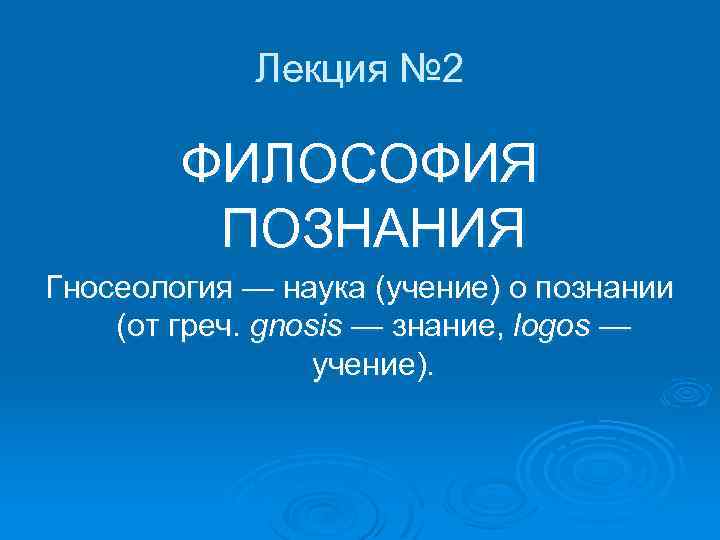 Лекция №2

ФИЛОСОФИЯ ПОЗНАНИЯ

Гносеология — наука (учение) о познании (от греч. gnosis — знание, logos — учение).